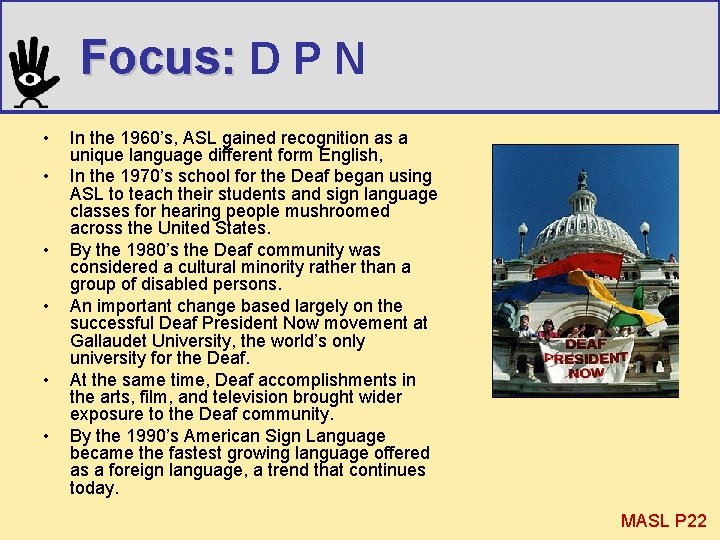 Focus: D P N

• In the 1960's, ASL gained recognition as a unique language different form English,
• In the 1970's school for the Deaf began using ASL to teach their students and sign language classes for hearing people mushroomed across the United States.
• By the 1980's the Deaf community was considered a cultural minority rather than a group of disabled persons.
• An important change based largely on the successful Deaf President Now movement at Gallaudet University, the world's only university for the Deaf.
• At the same time, Deaf accomplishments in the arts, film, and television brought wider exposure to the Deaf community.
• By the 1990's American Sign Language became the fastest growing language offered as a foreign language, a trend that continues today.

DEAF PRESIDENT NOW

MASL P22